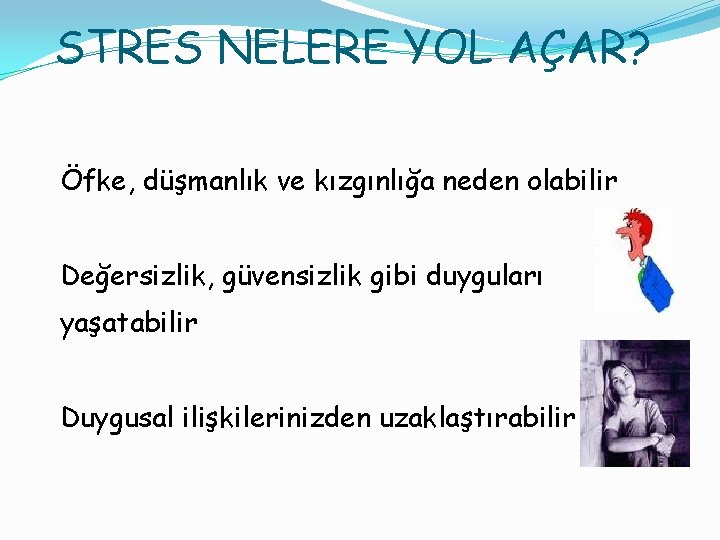 STRES NELERE YOL AÇAR?

Öfke, düşmanlık ve kızgınlığa neden olabilir

Değersizlik, güvensizlik gibi duyguları yaşatabilir

Duygusal ilişkilerinizden uzaklaştırabilir